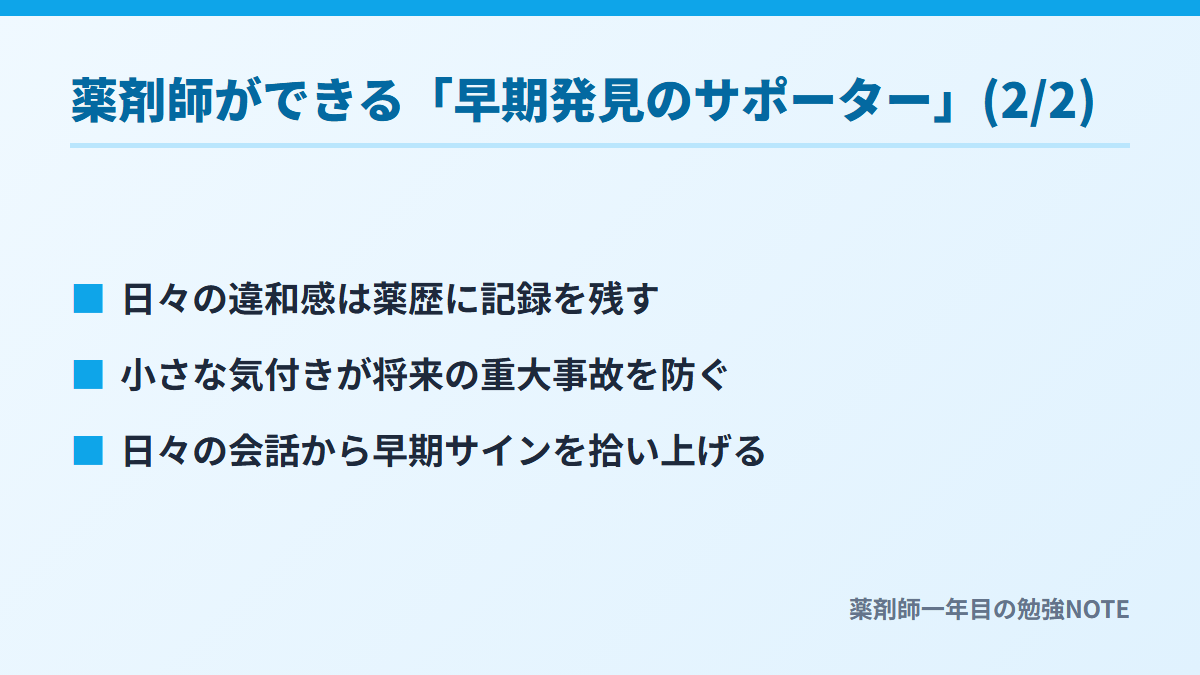 薬剤師ができる「早期発見のサポーター」(2/2)

■ 日々の違和感は薬歴に記録を残す

■ 小さな気付きが将来の重大事故を防ぐ

■ 日々の会話から早期サインを拾い上げる

薬剤師一年目の勉強NOTE